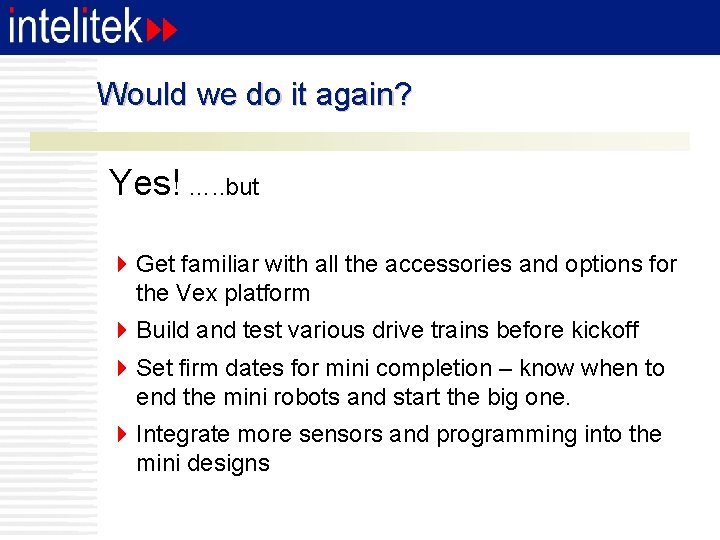 intelitek

Would we do it again?

Yes! …..but

Get familiar with all the accessories and options for the Vex platform

Build and test various drive trains before kickoff

Set firm dates for mini completion – know when to end the mini robots and start the big one.

Integrate more sensors and programming into the mini designs